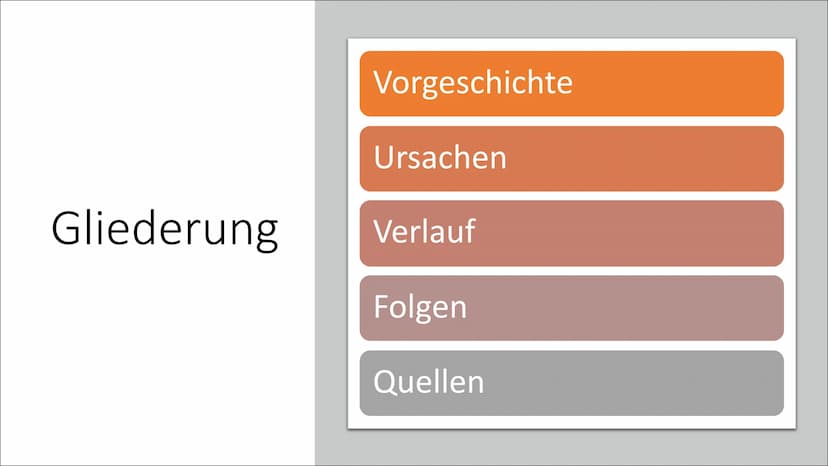 Gliederung

Vorgeschichte

Ursachen

Verlauf

Folgen

Quellen